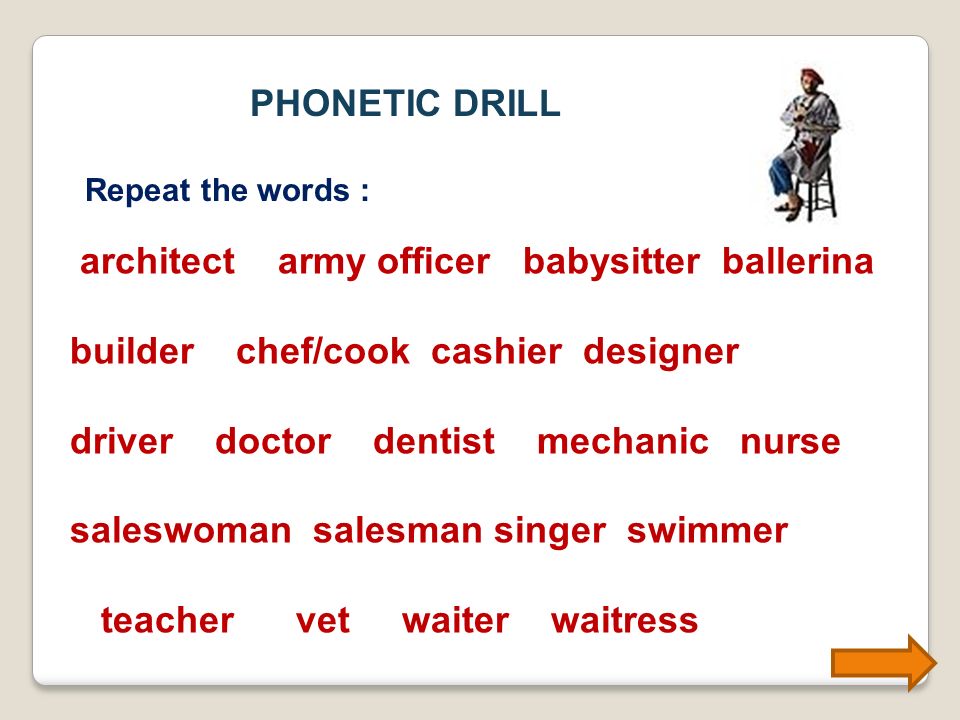 PHONETIC DRILL

Repeat the words :

architect army officer babysitter ballerina

builder chef/cook cashier designer

driver doctor dentist mechanic nurse

saleswoman salesman singer swimmer

teacher vet waiter waitress